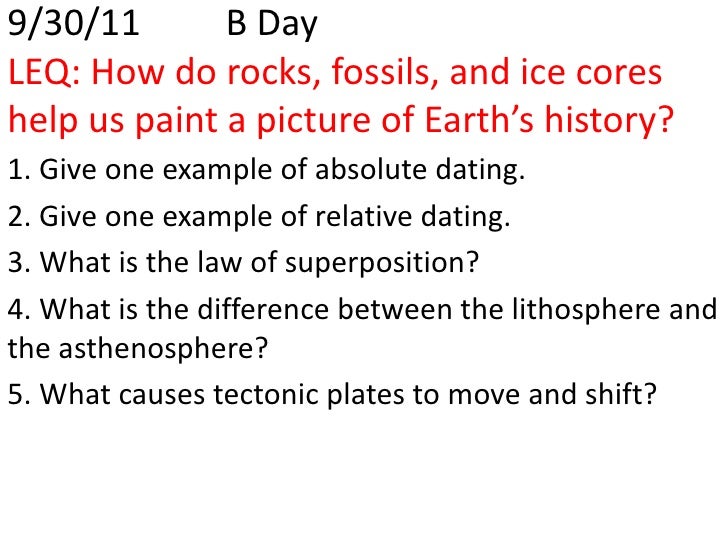 9/30/11 B Day

LEQ: How do rocks, fossils, and ice cores help us paint a picture of Earth's history?

1. Give one example of absolute dating.

2. Give one example of relative dating.

3. What is the law of superposition?

4. What is the difference between the lithosphere and the asthenosphere?

5. What causes tectonic plates to move and shift?